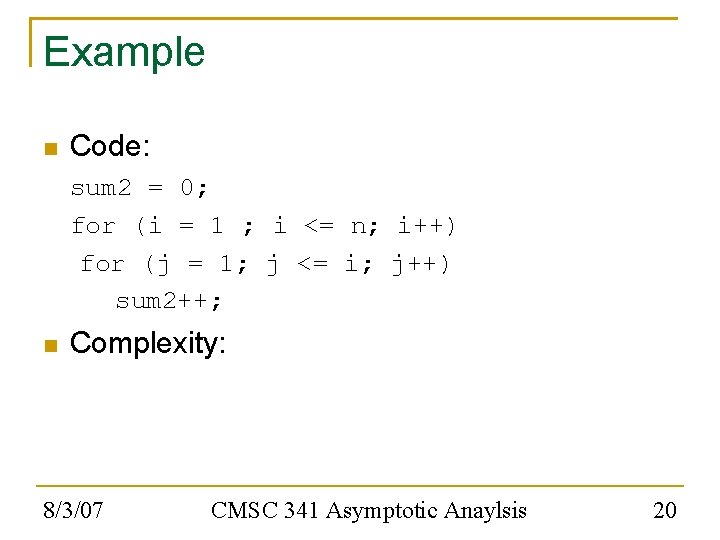 Example

Code:

sum2 = 0;
for (i = 1 ; i <= n; i++)
 for (j = 1; j <= i; j++)
   sum2++;

Complexity:

8/3/07 CMSC 341 Asymptotic Anaylsis 20